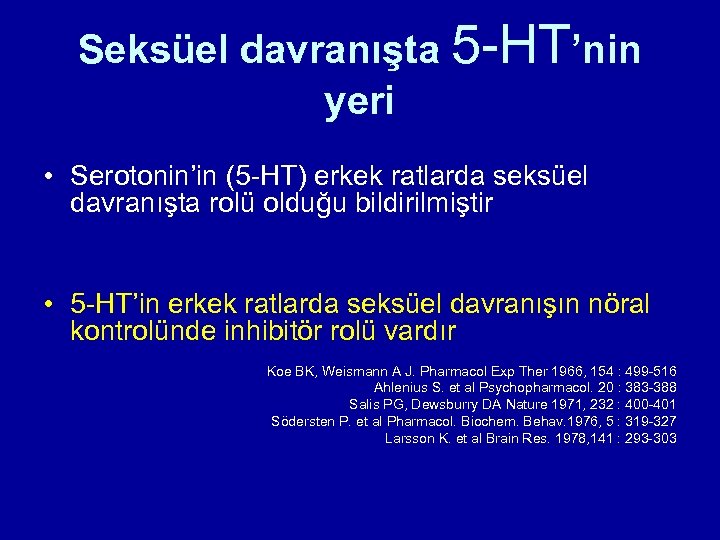 Seksüel davranışta 5-HT'nin yeri

• Serotonin'in (5-HT) erkek ratlarda seksüel davranışta rolü olduğu bildirilmiştir

• 5-HT'in erkek ratlarda seksüel davranışın nöral kontrolünde inhibitör rolü vardır

Koe BK, Weismann A J. Pharmacol Exp Ther 1966, 154 : 499-516
Ahlenius S. et al Psychopharmacol. 20 : 383-388
Salis PG, Dewsburry DA Nature 1971, 232 : 400-401
Södersten P. et al Pharmacol. Biochem. Behav.1976, 5 : 319-327
Larsson K. et al Brain Res. 1978,141 : 293-303